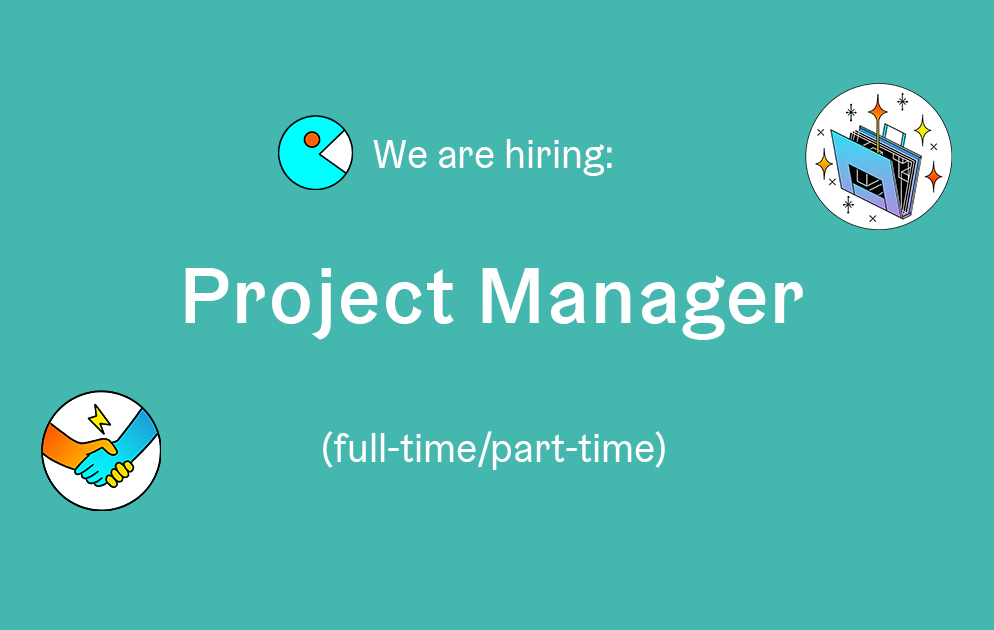 We are hiring:

Project Manager

(full-time/part-time)